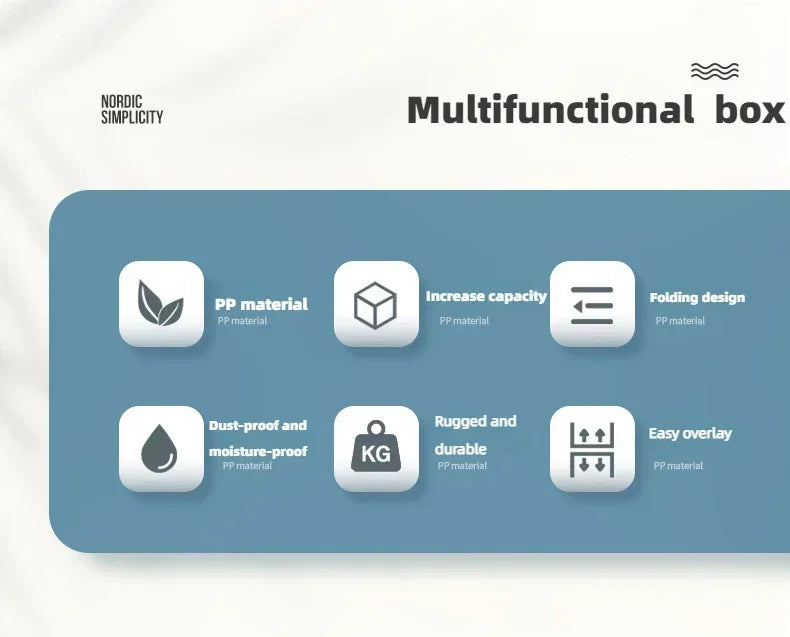 NORDIC SIMPLICITY

Multifunctional box

PP material
PP material

Increase capacity
PP material

Folding design
PP material

Dust-proof and moisture-proof
PP material

KG

Rugged and durable
PP material

Easy overlay
PP material